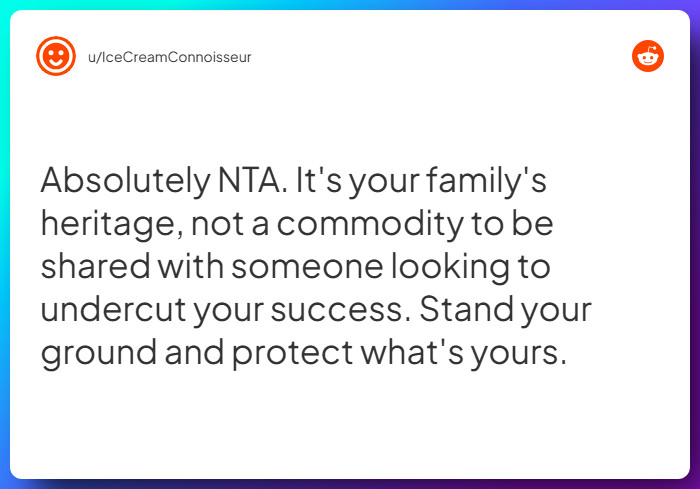 u/IceCreamConnoisseur

Absolutely NTA. It's your family's heritage, not a commodity to be shared with someone looking to undercut your success. Stand your ground and protect what's yours.